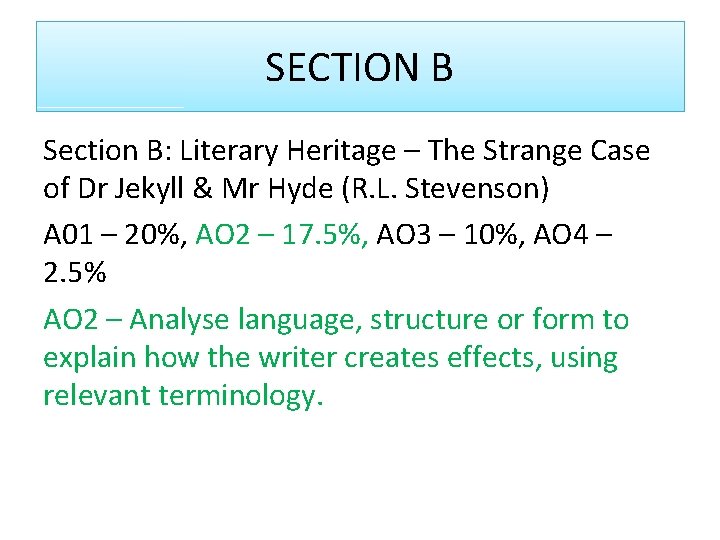 SECTION B

Section B: Literary Heritage – The Strange Case of Dr Jekyll & Mr Hyde (R.L. Stevenson)

A01 – 20%, AO2 – 17.5%, AO3 – 10%, AO4 – 2.5%

AO2 – Analyse language, structure or form to explain how the writer creates effects, using relevant terminology.